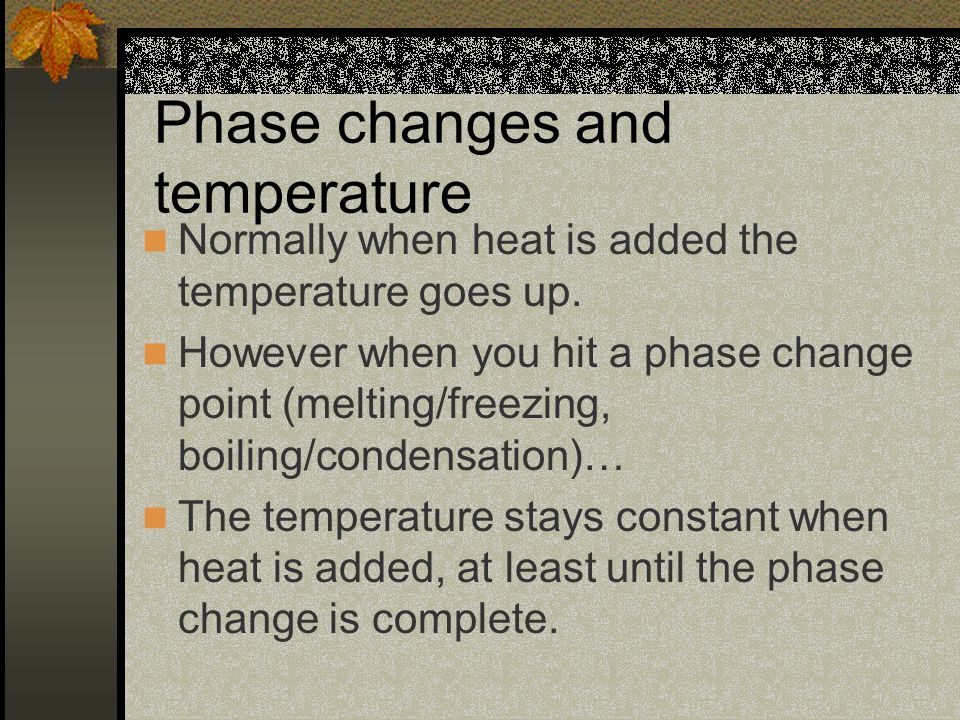 Phase changes and temperature

Normally when heat is added the temperature goes up.

However when you hit a phase change point (melting/freezing, boiling/condensation)…

The temperature stays constant when heat is added, at least until the phase change is complete.